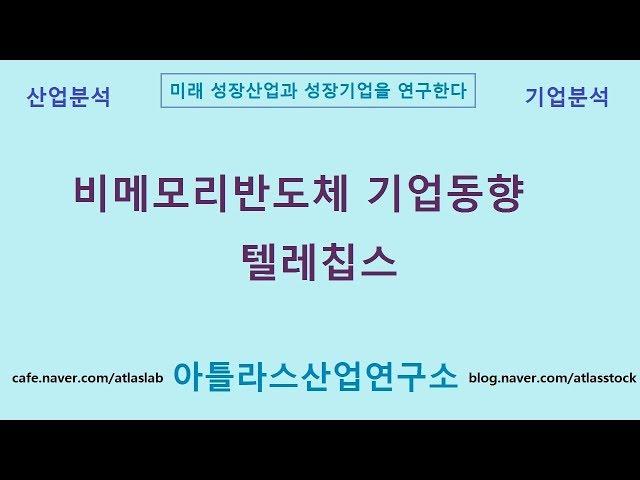 산업분석

미래 성장산업과 성장기업을 연구한다

기업분석

비메모리반도체 기업동향

텔레칩스

cafe.naver.com/atlaslab

아틀라스산업연구소

blog.naver.com/atlasstock